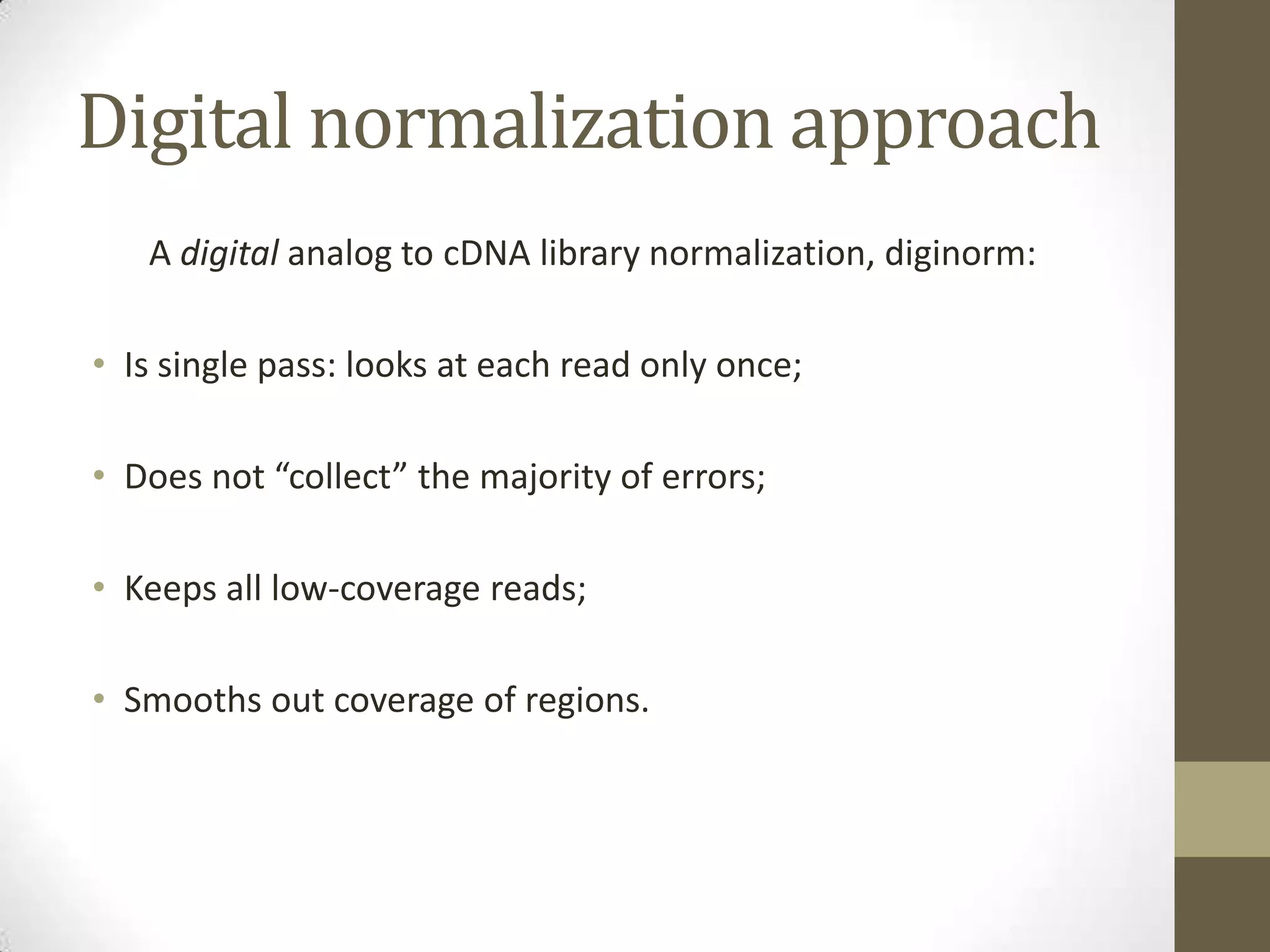 Digital normalization approach

A digital analog to cDNA library normalization, diginorm:

• Is single pass: looks at each read only once;

• Does not “collect” the majority of errors;

• Keeps all low-coverage reads;

• Smooths out coverage of regions.